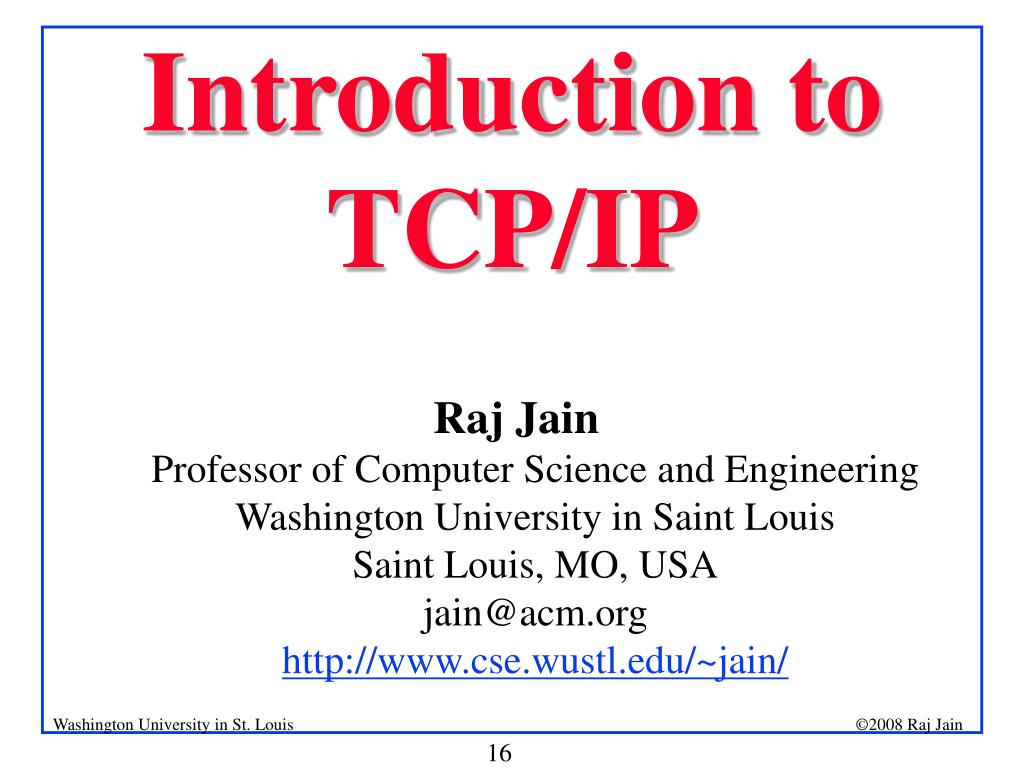 Introduction to TCP/IP

Raj Jain
Professor of Computer Science and Engineering
Washington University in Saint Louis
Saint Louis, MO, USA
jain@acm.org
http://www.cse.wustl.edu/~jain/

Washington University in St. Louis

©2008 Raj Jain

16